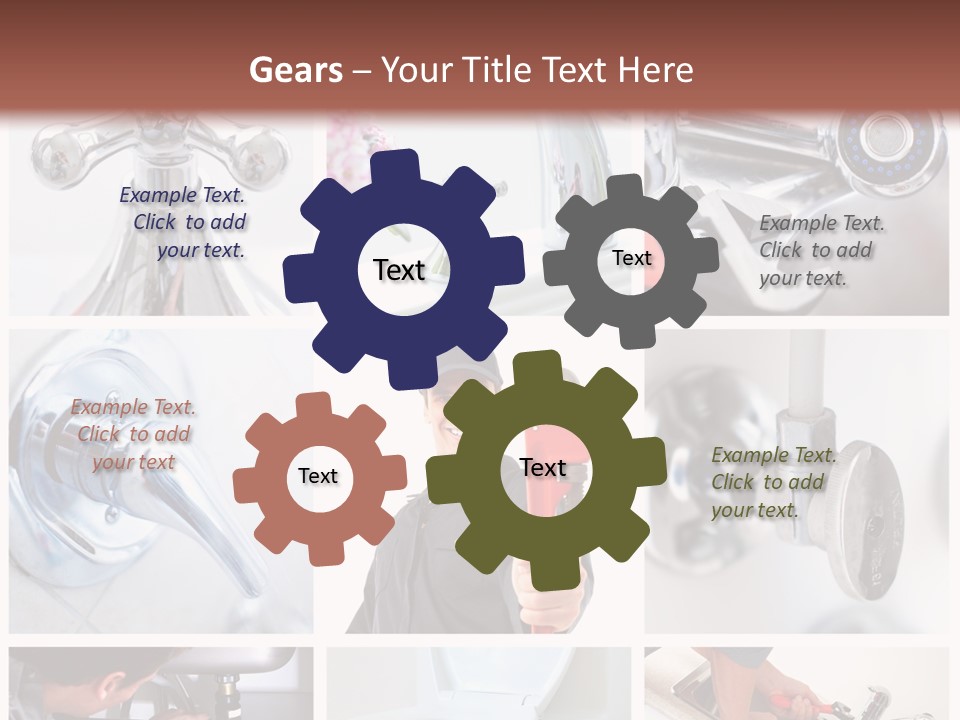 Gears – Your Title Text Here

Example Text. Click to add your text.

Text

Text

Example Text. Click to add your text.

Example Text. Click to add your text

Text

Text

Example Text. Click to add your text.